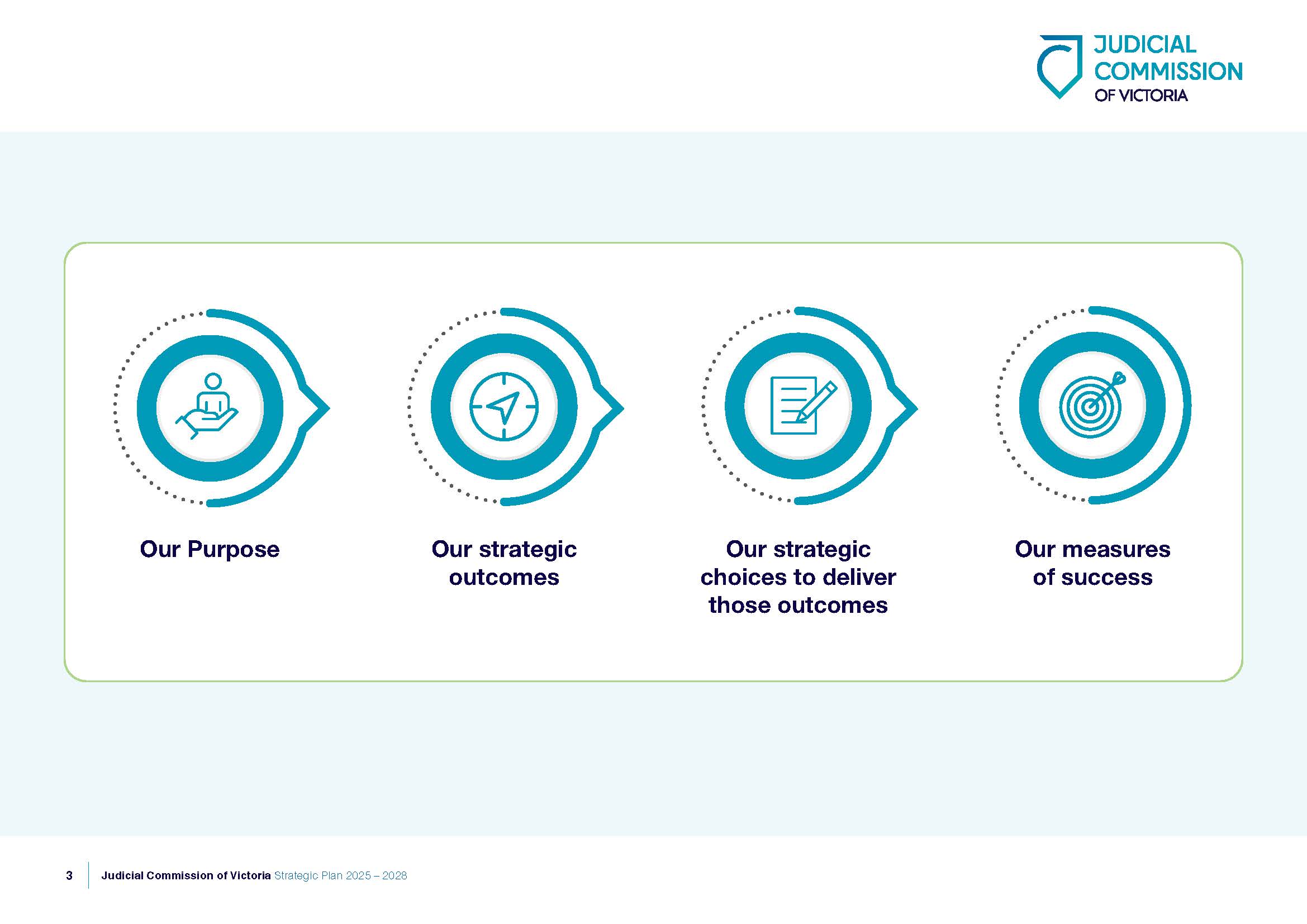 JUDICIAL COMMISSION OF VICTORIA

Our Purpose

Our strategic outcomes

Our strategic choices to deliver those outcomes

Our measures of success

3 Judicial Commission of Victoria Strategic Plan 2025 – 2028